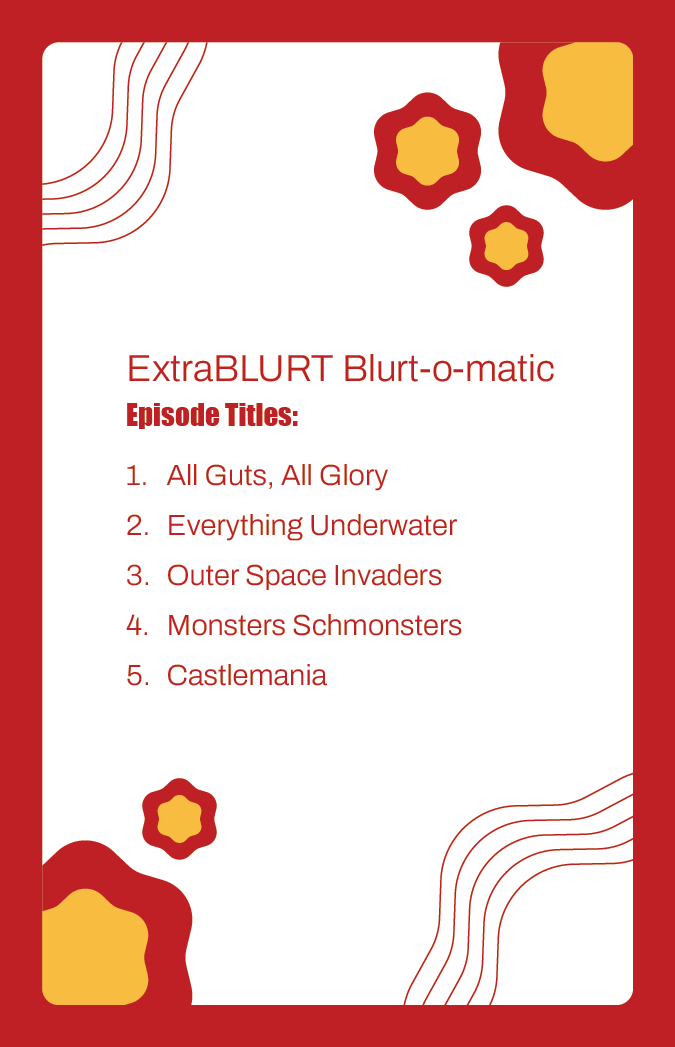 ExtraBLURT Blurt-o-matic
Episode Titles:

1. All Guts, All Glory
2. Everything Underwater
3. Outer Space Invaders
4. Monsters Schmonsters
5. Castlemania